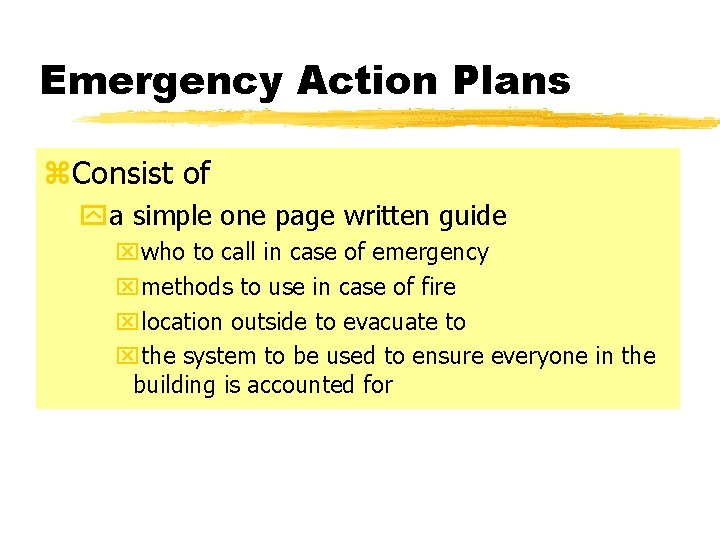 Emergency Action Plans

Consist of

a simple one page written guide

who to call in case of emergency

methods to use in case of fire

location outside to evacuate to

the system to be used to ensure everyone in the building is accounted for